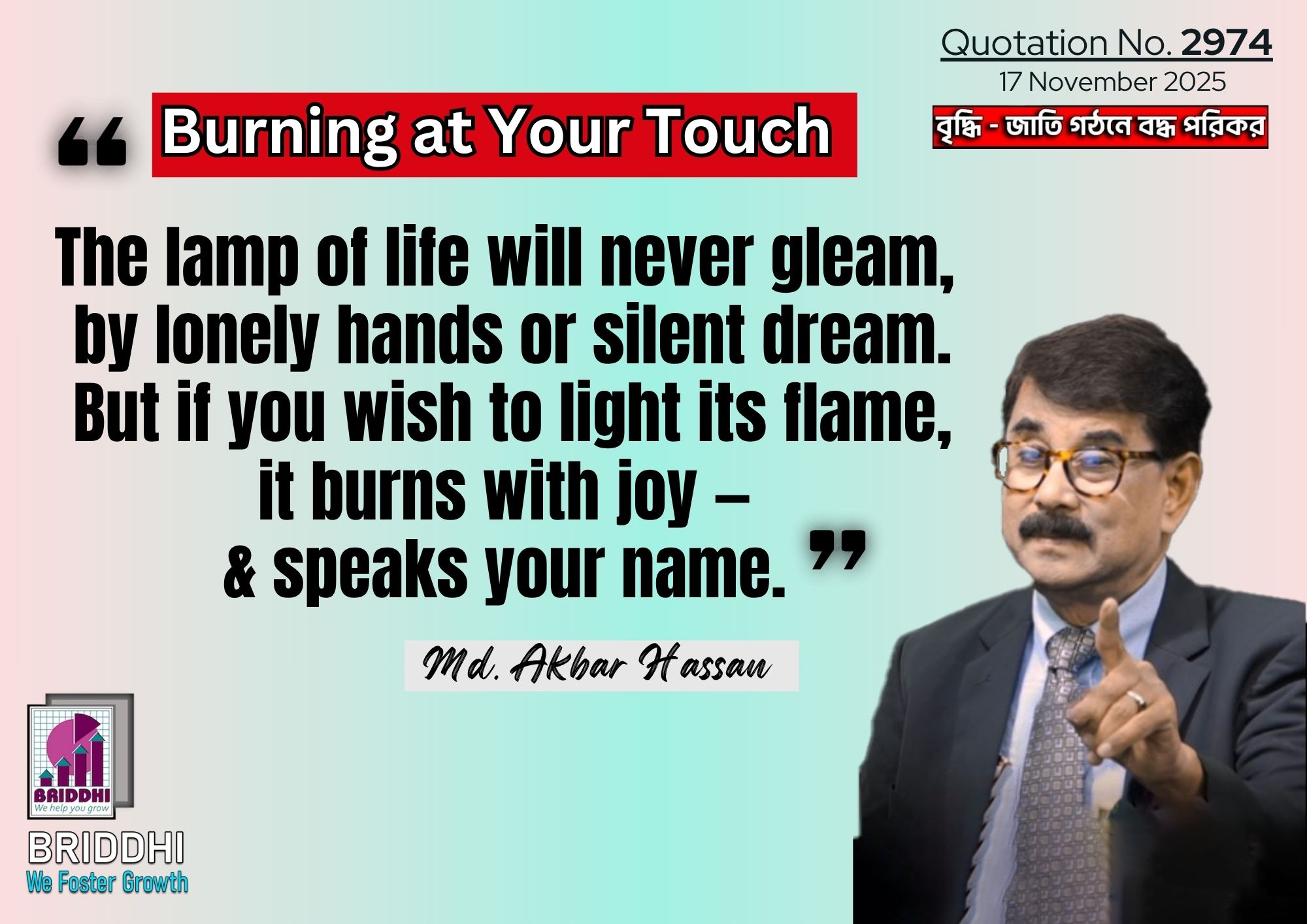 Quotation No. 2974
17 November 2025
বৃদ্ধি - জাতি গঠনে বদ্ধ পরিকর

“ Burning at Your Touch

The lamp of life will never gleam, by lonely hands or silent dream. But if you wish to light its flame, it burns with joy – & speaks your name. ”

Md. Akbar Hassan

BRIDDHI
We help you grow

BRIDDHI
We Foster Growth